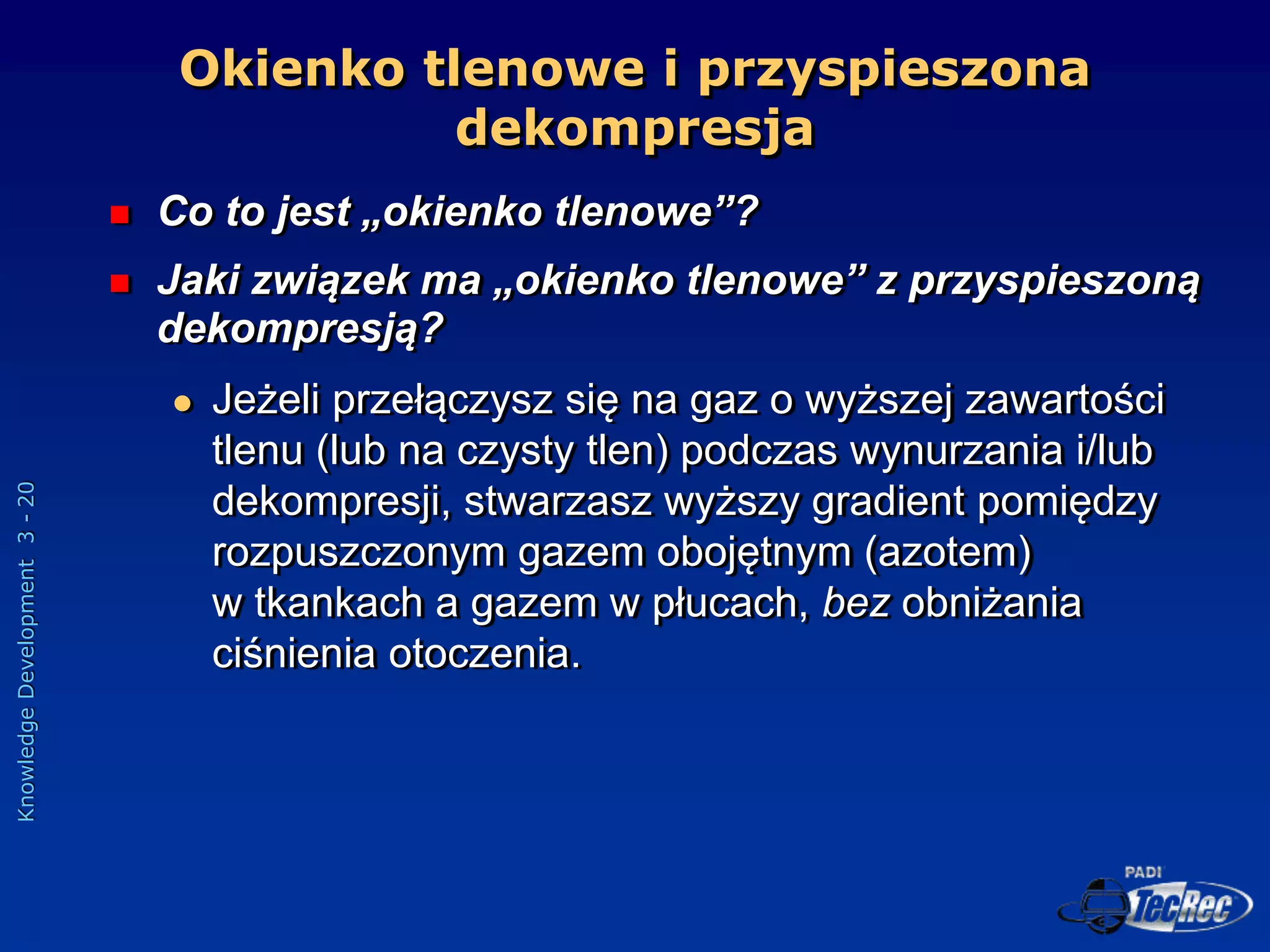 Okienko tlenowe i przyspieszona dekompresja

Co to jest „okienko tlenowe”?

Jaki związek ma „okienko tlenowe” z przyspieszoną dekompresją?

Jeżeli przełączysz się na gaz o wyższej zawartości tlenu (lub na czysty tlen) podczas wynurzania i/lub dekompresji, stwarzasz wyższy gradient pomiędzy rozpuszczonym gazem obojętnym (azotem) w tkankach a gazem w płucach, bez obniżania ciśnienia otoczenia.

Knowledge Development 3 - 20

PADI TecRec